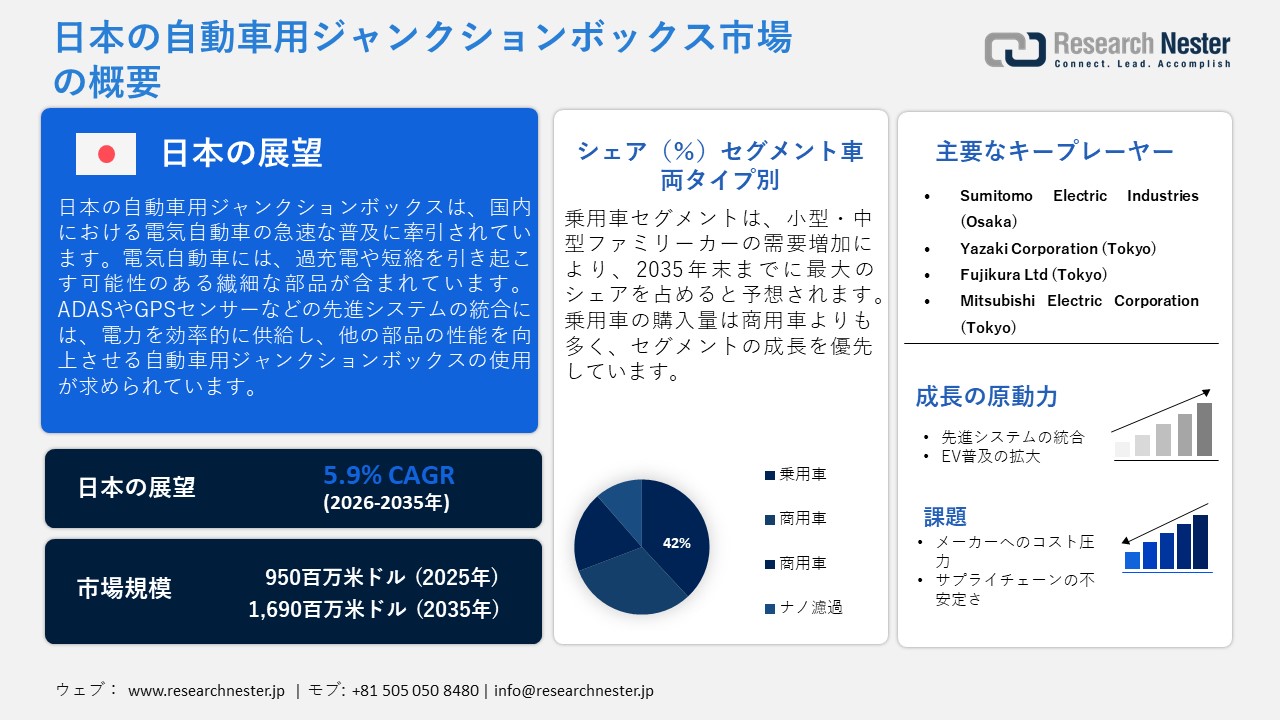 日本の自動車用ジャンクションボックス市場の概要

Research Nester
Connect. Lead. Accomplish

日本の展望

日本の自動車用ジャンクションボックスは、国内における電気自動車の急速な普及に牽引されています。電気自動車には、過充電や短絡を引き起こす可能性のある繊細な部品が含まれています。ADASやGPSセンサーなどの先進システムの統合には、電力を効率的に供給し、他の部品の性能を向上させる自動車用ジャンクションボックスの使用が求められています。

日本の展望
5.9% CAGR
(2026-2035年)

市場規模
950百万米ドル (2025年)
1,690百万米ドル (2035年)

シェア（%）セグメント車両タイプ別

乗用車セグメントは、小型・中型ファミリーカーの需要増加により、2035年末までに最大のシェアを占めると予想されます。乗用車の購入量は商用車よりも多く、セグメントの成長を優先しています。

42%

乗用車
商用車
商用車
ナノ濾過

主要なキープレーヤー

• Sumitomo Electric Industries (Osaka)
• Yazaki Corporation (Tokyo)
• Fujikura Ltd (Tokyo)
• Mitsubishi Electric Corporation (Tokyo)

成長の原動力
• 先進システムの統合
• EV普及の拡大

課題
• メーカーへのコスト圧力
• サプライチェーンの不安定さ

ウェブ： www.researchnester.jp | モブ: +81 505 050 8480 | info@researchnester.jp